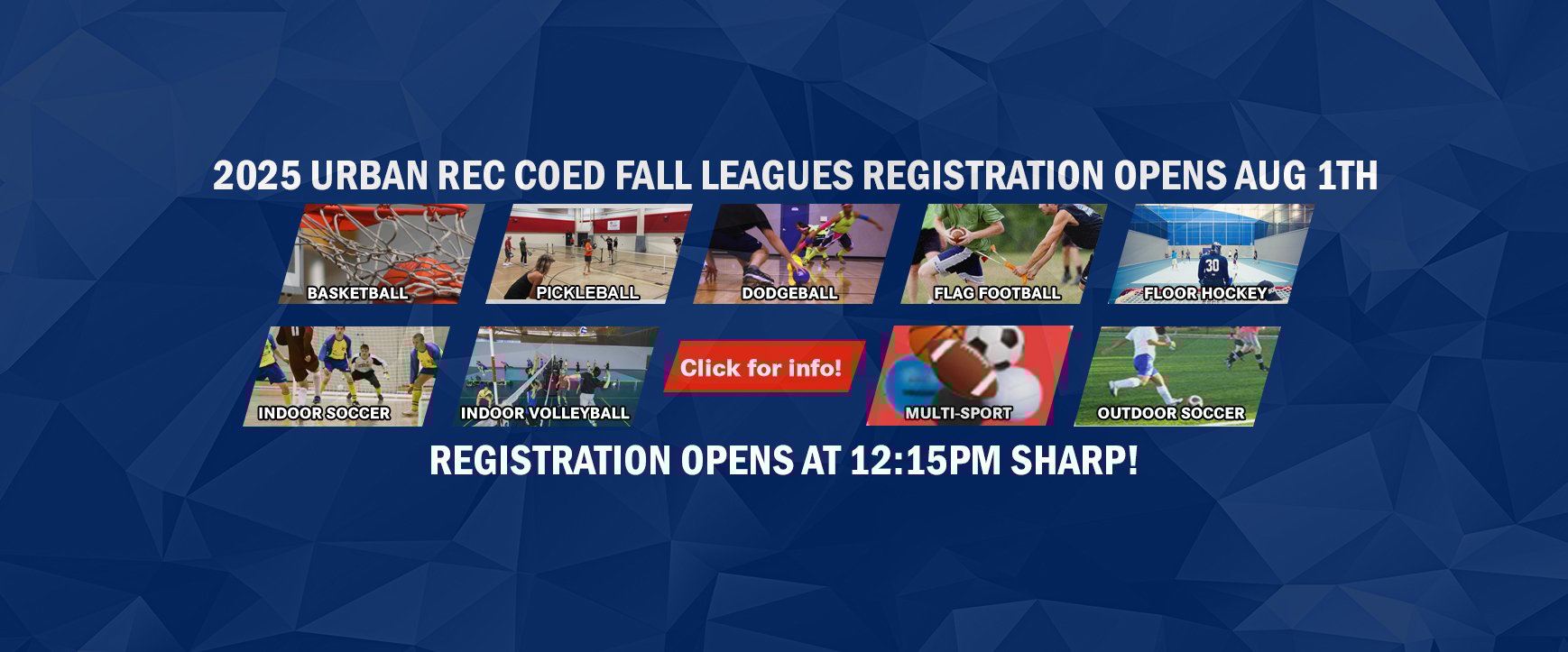 2025 URBAN REC COED FALL LEAGUES REGISTRATION OPENS AUG 1TH

BASKETBALL

PICKLEBALL

DODGEBALL

FLAG FOOTBALL

30

FLOOR HOCKEY

INDOOR SOCCER

INDOOR VOLLEYBALL

Click for info!

MULTI-SPORT

OUTDOOR SOCCER

REGISTRATION OPENS AT 12:15PM SHARP!